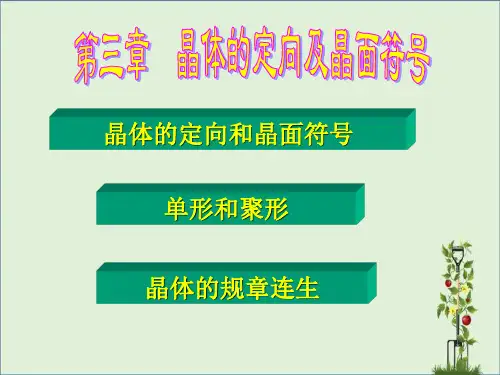 第三章　晶体的定向及晶面符号

晶体的定向和晶面符号

单形和聚形

晶体的规章连生